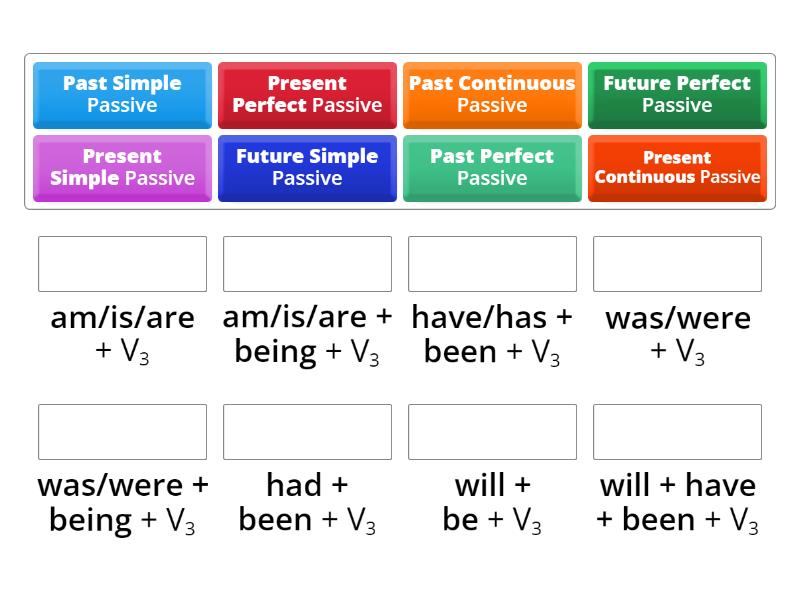 Past Simple Passive

Present Perfect Passive

Past Continuous Passive

Future Perfect Passive

Present Simple Passive

Future Simple Passive

Past Perfect Passive

Present Continuous Passive

am/is/are + $V_3$

am/is/are + being + $V_3$

have/has + been + $V_3$

was/were + $V_3$

was/were + being + $V_3$

had + been + $V_3$

will + be + $V_3$

will + have + been + $V_3$